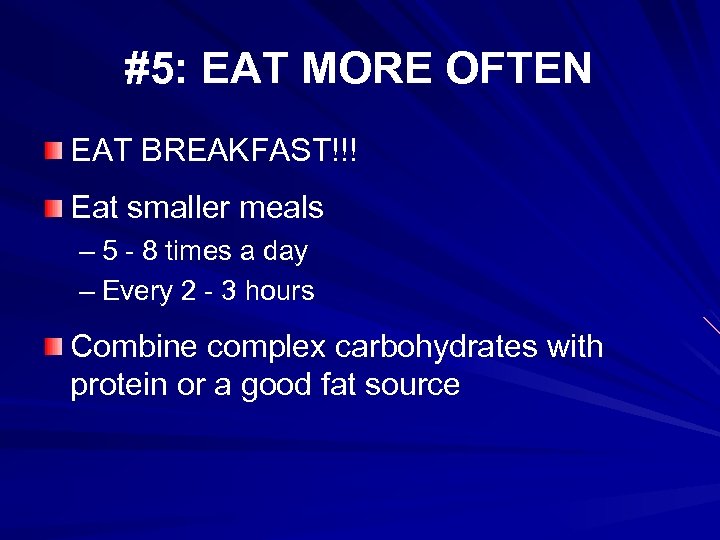 #5: EAT MORE OFTEN

EAT BREAKFAST!!!

Eat smaller meals

– 5 - 8 times a day

– Every 2 - 3 hours

Combine complex carbohydrates with protein or a good fat source